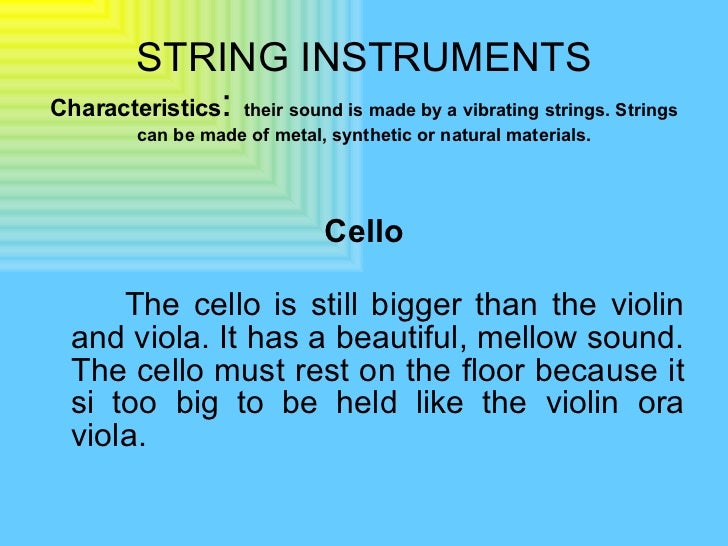 STRING INSTRUMENTS

Characteristics: their sound is made by a vibrating strings. Strings can be made of metal, synthetic or natural materials.

Cello

The cello is still bigger than the violin and viola. It has a beautiful, mellow sound. The cello must rest on the floor because it si too big to be held like the violin ora viola.